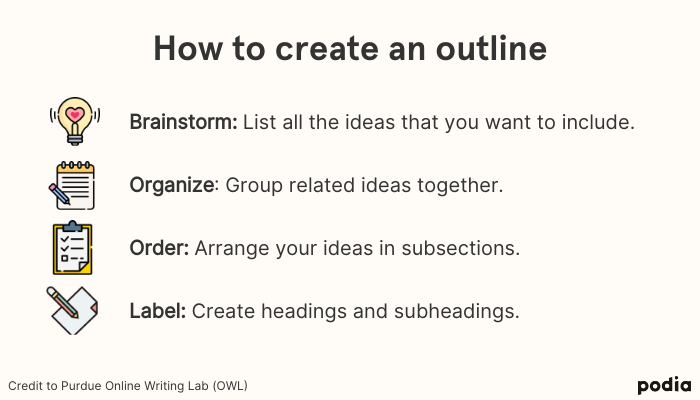 How to create an outline

Brainstorm: List all the ideas that you want to include.

Organize: Group related ideas together.

Order: Arrange your ideas in subsections.

Label: Create headings and subheadings.

Credit to Purdue Online Writing Lab (OWL)

podia